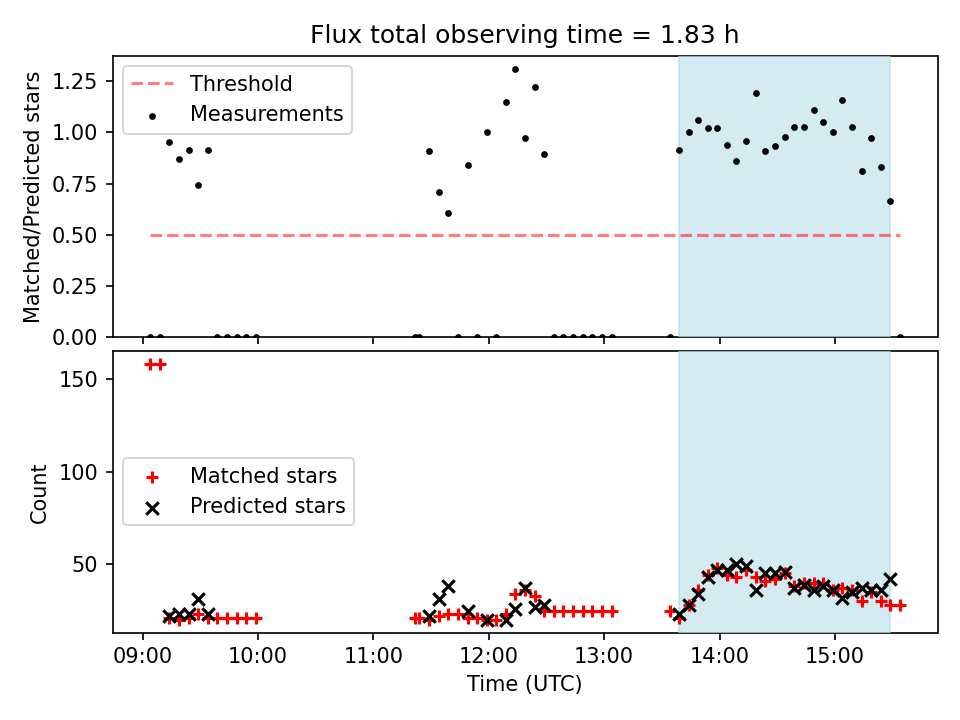 Flux total observing time = 1.83 h

Threshold
Measurements

Matched/Predicted stars

1.25
1.00
0.75
0.50
0.25
0.00

Matched stars
Predicted stars

Count

150
100
50

09:00 10:00 11:00 12:00 13:00 14:00 15:00

Time (UTC)